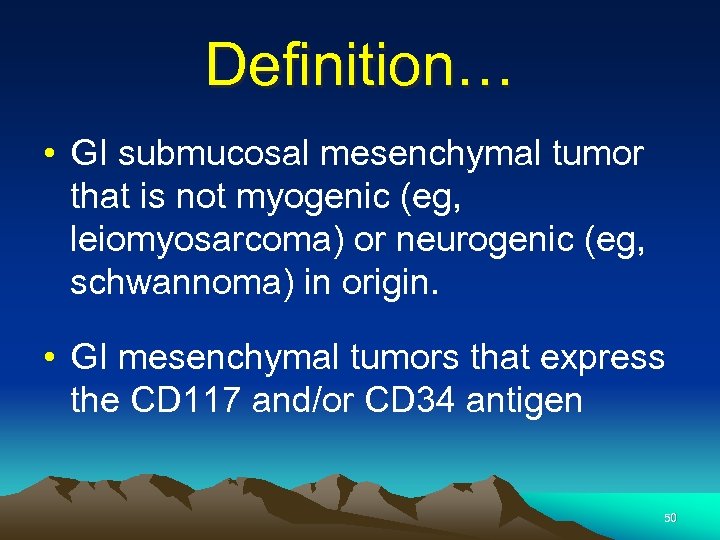 Definition…

• GI submucosal mesenchymal tumor that is not myogenic (eg, leiomyosarcoma) or neurogenic (eg, schwannoma) in origin.

• GI mesenchymal tumors that express the CD117 and/or CD34 antigen

50